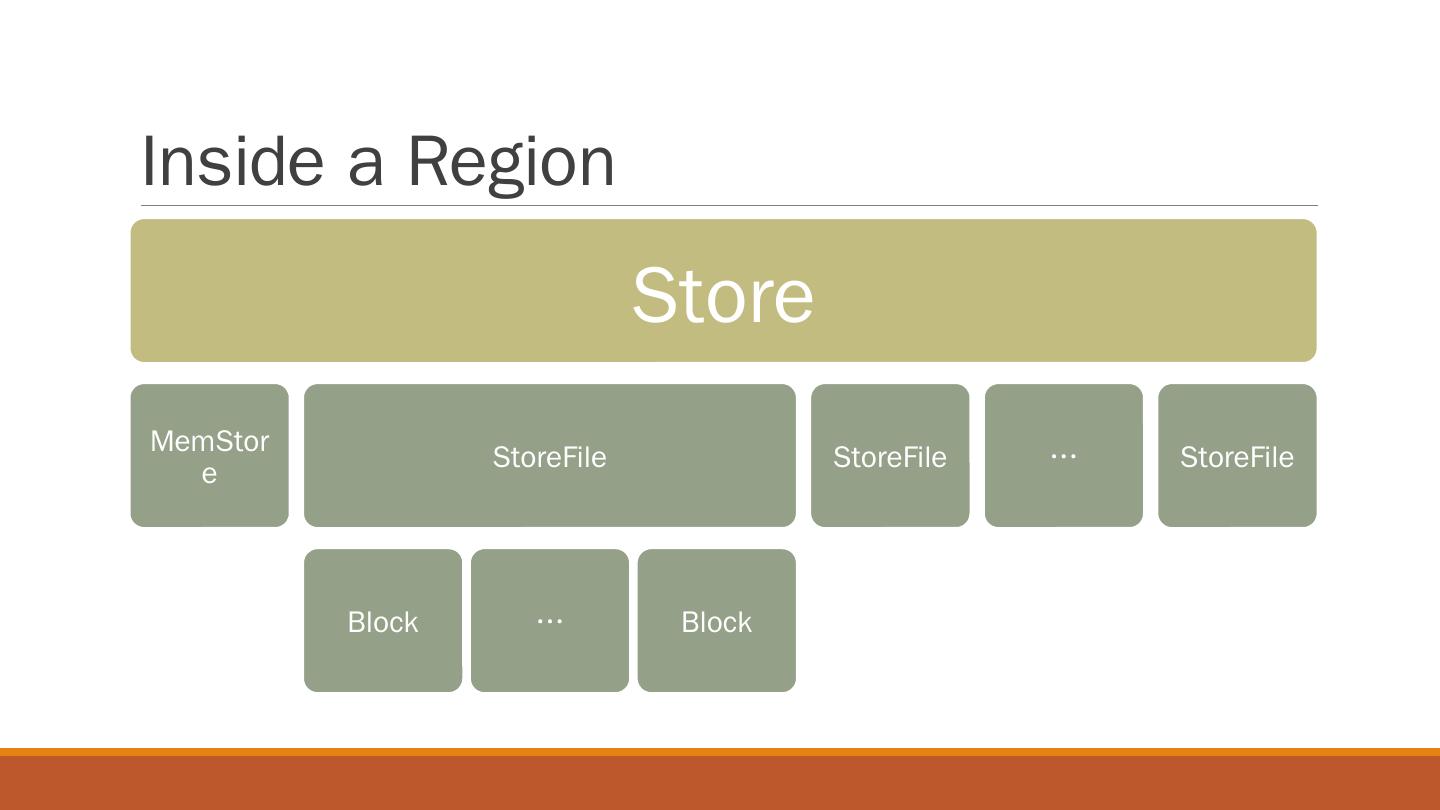 Inside a Region

Store

MemStore

StoreFile

StoreFile

…

StoreFile

Block

…

Block